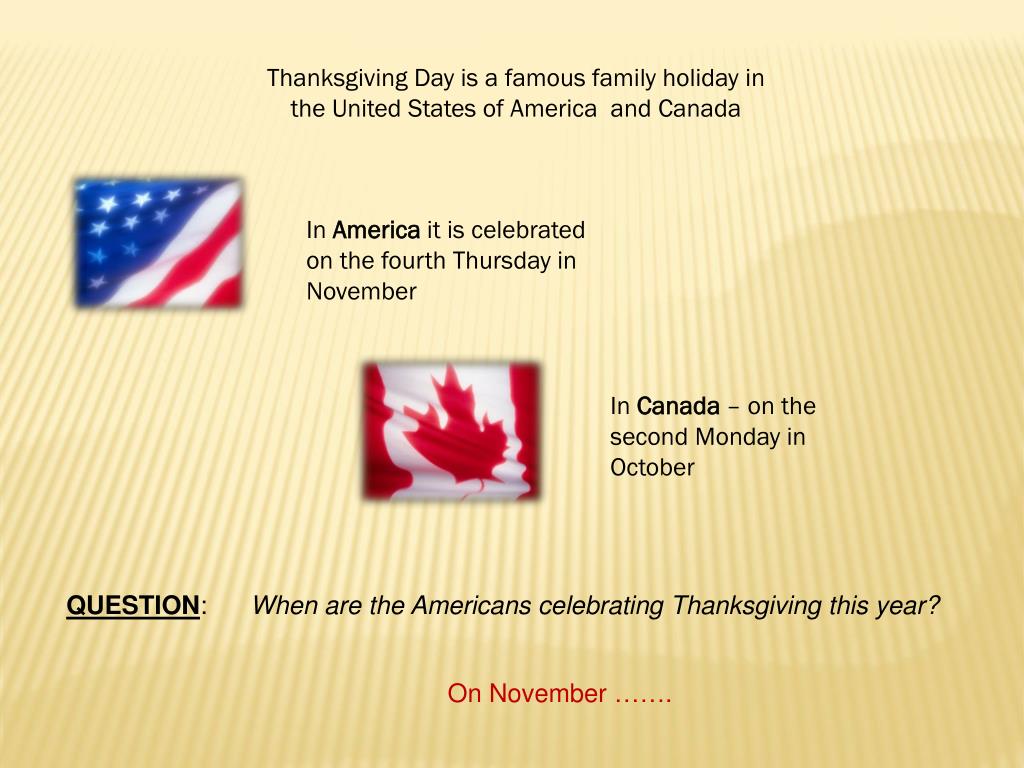 Thanksgiving Day is a famous family holiday in the United States of America and Canada

In America it is celebrated on the fourth Thursday in November

In Canada – on the second Monday in October

QUESTION: When are the Americans celebrating Thanksgiving this year?

On November …….